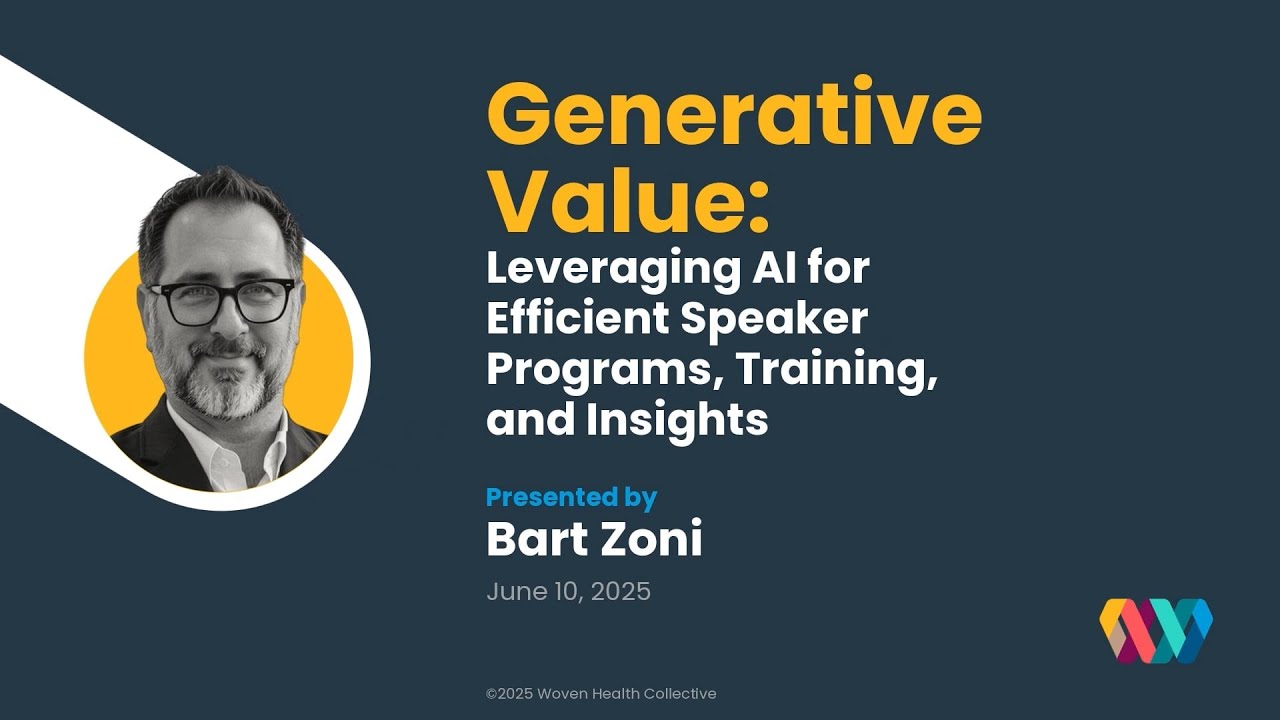 Generative Value:
Leveraging AI for Efficient Speaker Programs, Training, and Insights

Presented by
Bart Zoni
June 10, 2025

©2025 Woven Health Collective